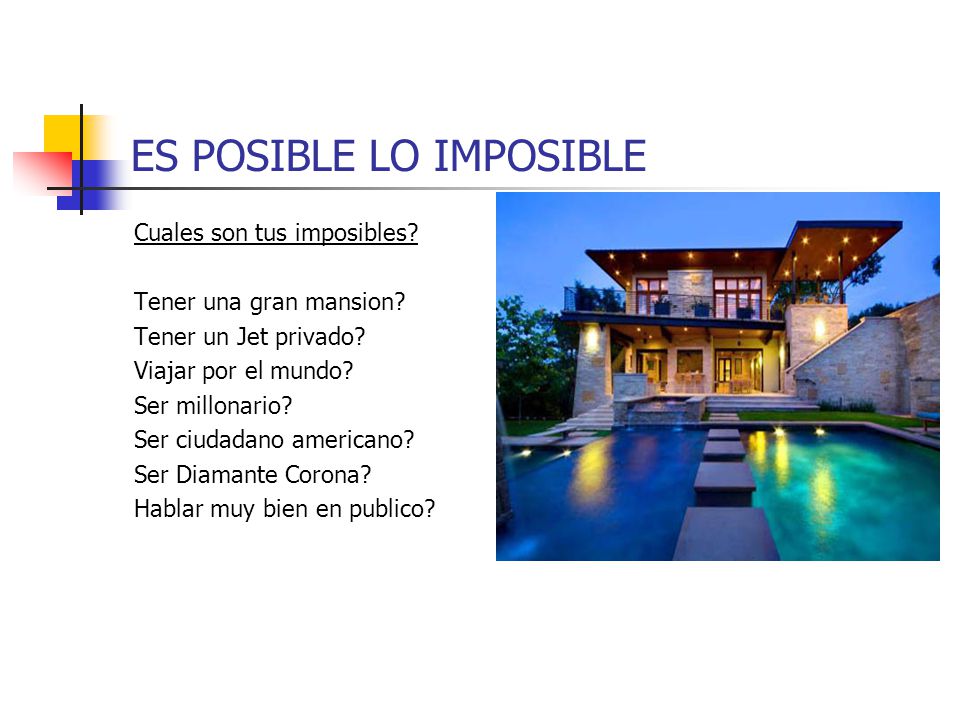 ES POSIBLE LO IMPOSIBLE

Cuales son tus imposibles?

Tener una gran mansion?
Tener un Jet privado?
Viajar por el mundo?
Ser millonario?
Ser ciudadano americano?
Ser Diamante Corona?
Hablar muy bien en publico?